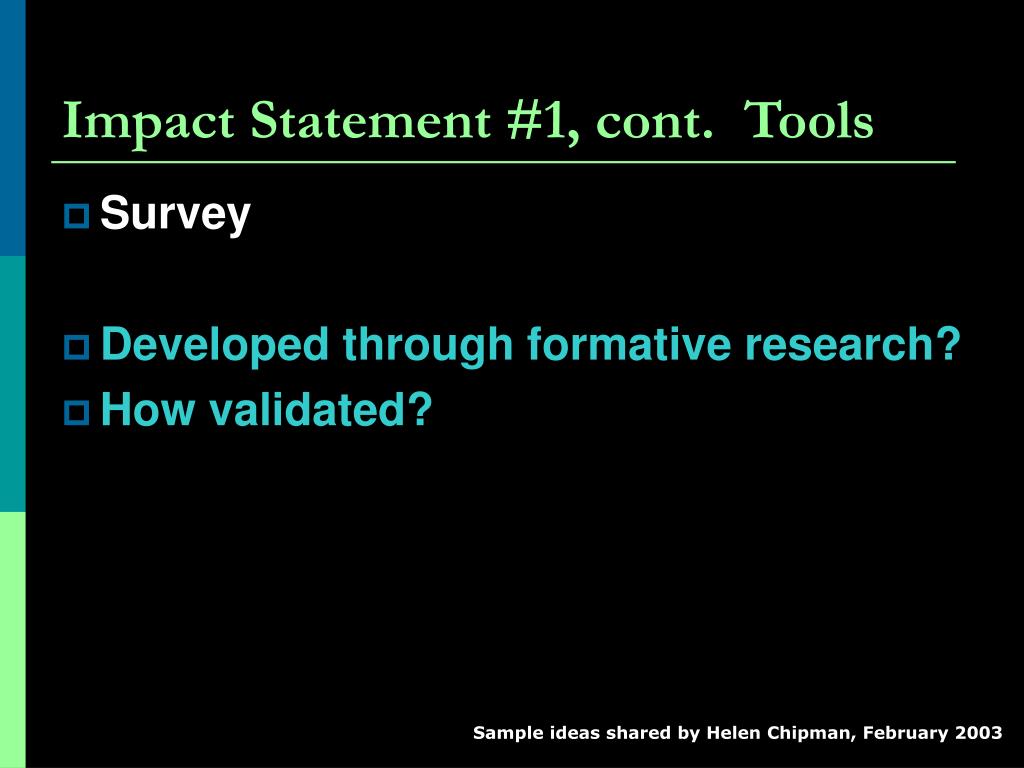 Impact Statement #1, cont. Tools

Survey

Developed through formative research?

How validated?

Sample ideas shared by Helen Chipman, February 2003